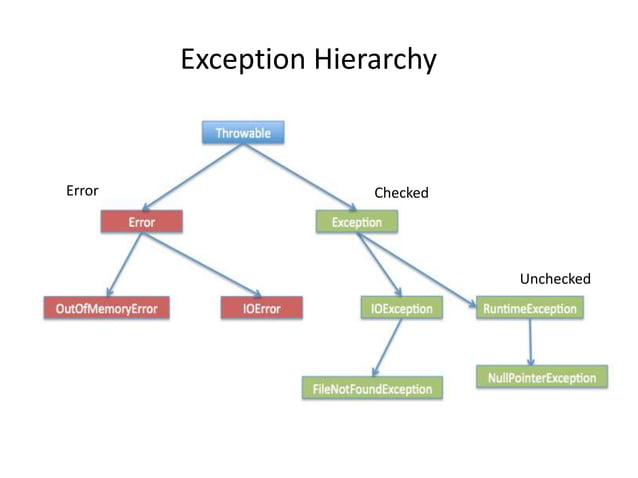 Exception Hierarchy

Throwable

Error

Checked

Error

Exception

Unchecked

OutOfMemoryError

IOError

IOException

RuntimeException

FileNotFoundException

NullPointerException